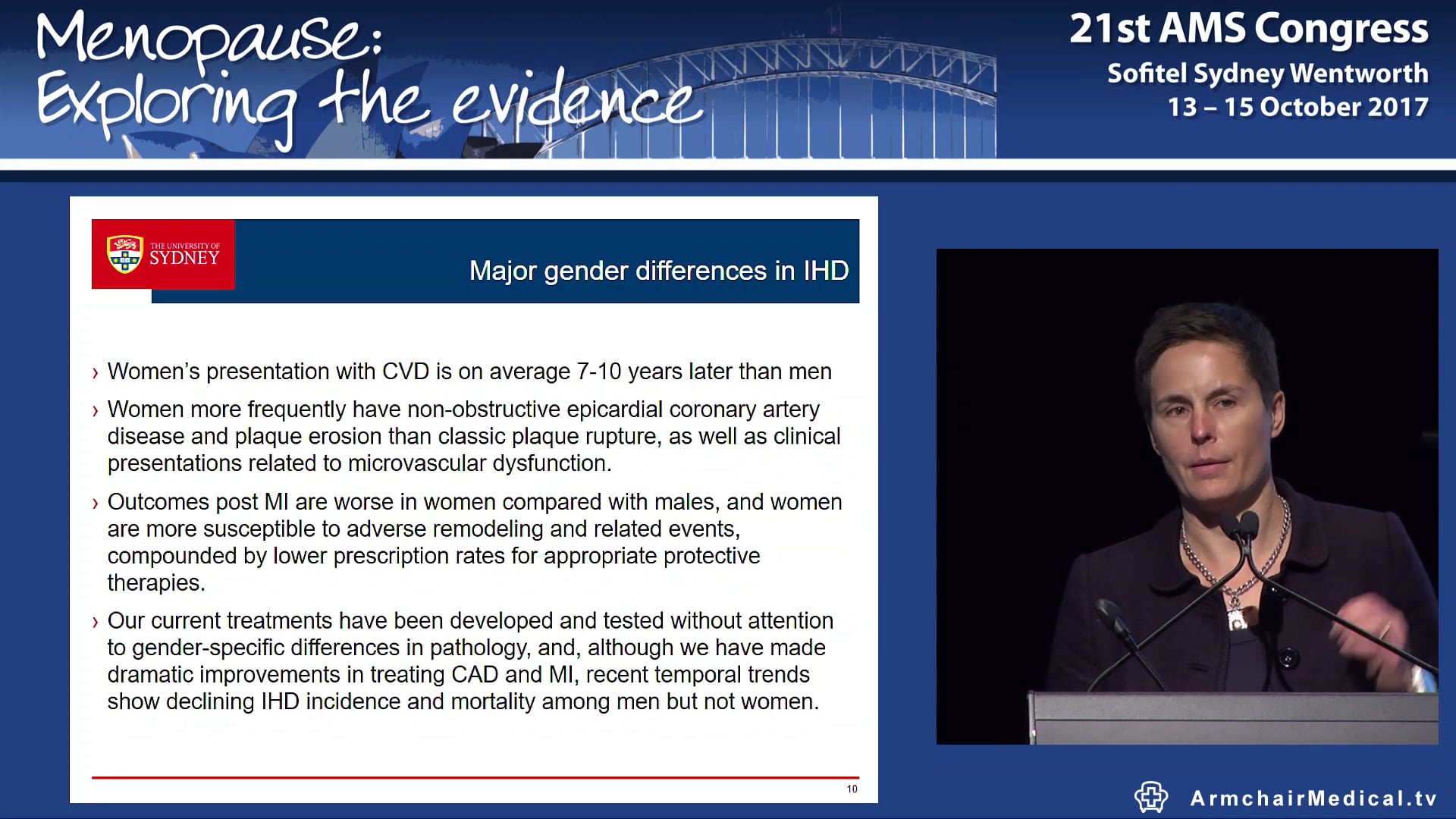 Menopause: Exploring the evidence

21st AMS Congress
Sofitel Sydney Wentworth
13 – 15 October 2017

THE UNIVERSITY OF SYDNEY

Major gender differences in IHD

› Women's presentation with CVD is on average 7-10 years later than men

› Women more frequently have non-obstructive epicardial coronary artery disease and plaque erosion than classic plaque rupture, as well as clinical presentations related to microvascular dysfunction.

› Outcomes post MI are worse in women compared with males, and women are more susceptible to adverse remodeling and related events, compounded by lower prescription rates for appropriate protective therapies.

› Our current treatments have been developed and tested without attention to gender-specific differences in pathology, and, although we have made dramatic improvements in treating CAD and MI, recent temporal trends show declining IHD incidence and mortality among men but not women.

10

ArmchairMedical.tv